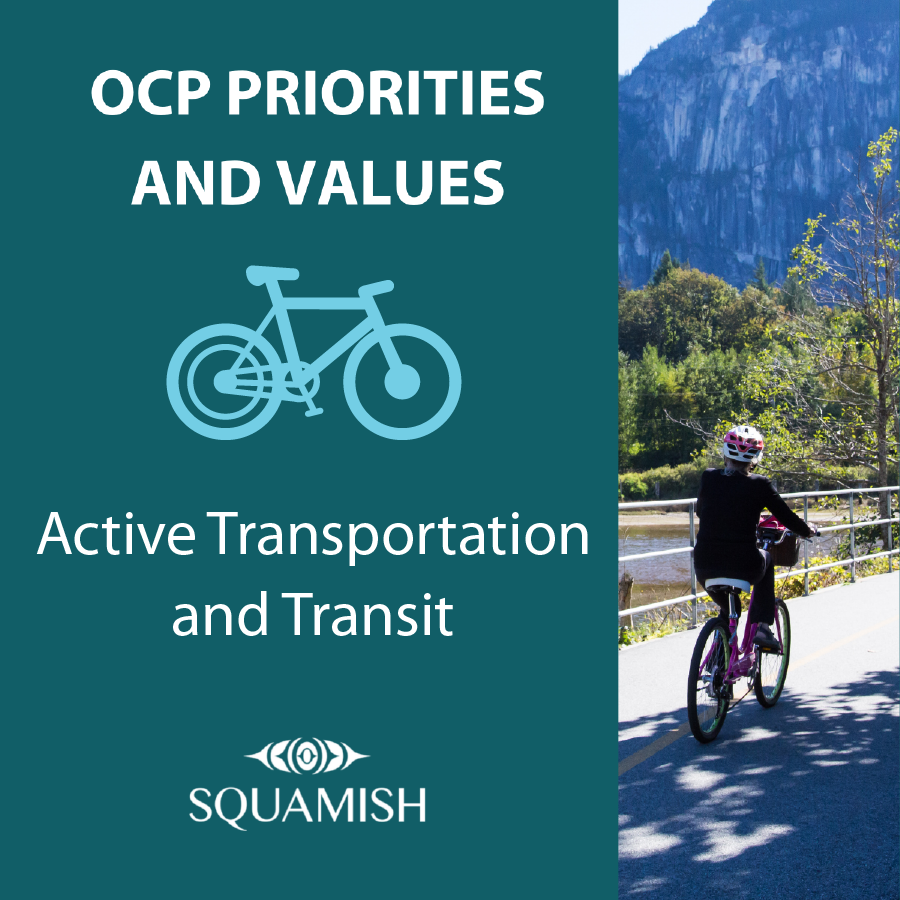 OCP PRIORITIES AND VALUES

Active Transportation and Transit

SQUAMISH